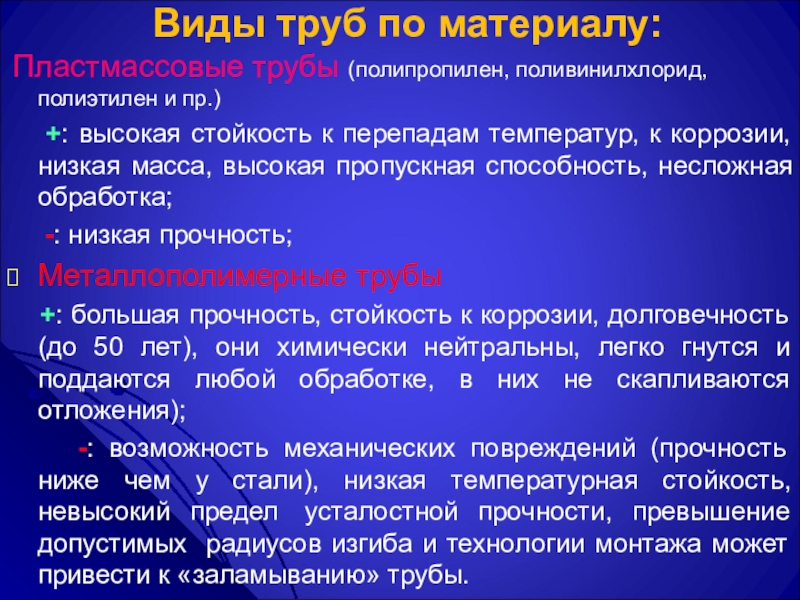 Виды труб по материалу:

Пластмассовые трубы (полипропилен, поливинилхлорид, полиэтилен и пр.)

+: высокая стойкость к перепадам температур, к коррозии, низкая масса, высокая пропускная способность, несложная обработка;

-: низкая прочность;

Металлополимерные трубы

+: большая прочность, стойкость к коррозии, долговечность (до 50 лет), они химически нейтральны, легко гнутся и поддаются любой обработке, в них не скапливаются отложения);

-: возможность механических повреждений (прочность ниже чем у стали), низкая температурная стойкость, невысокий предел усталостной прочности, превышение допустимых радиусов изгиба и технологии монтажа может привести к «заламыванию» трубы.